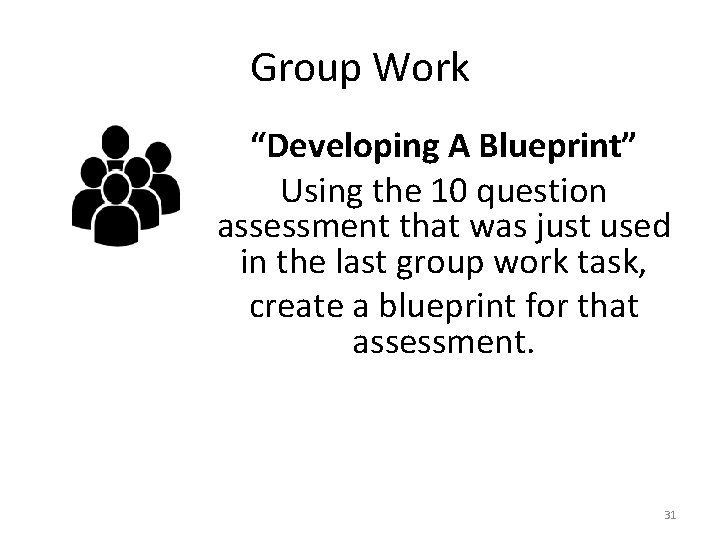 Group Work

“Developing A Blueprint”

Using the 10 question assessment that was just used in the last group work task,

create a blueprint for that assessment.

31